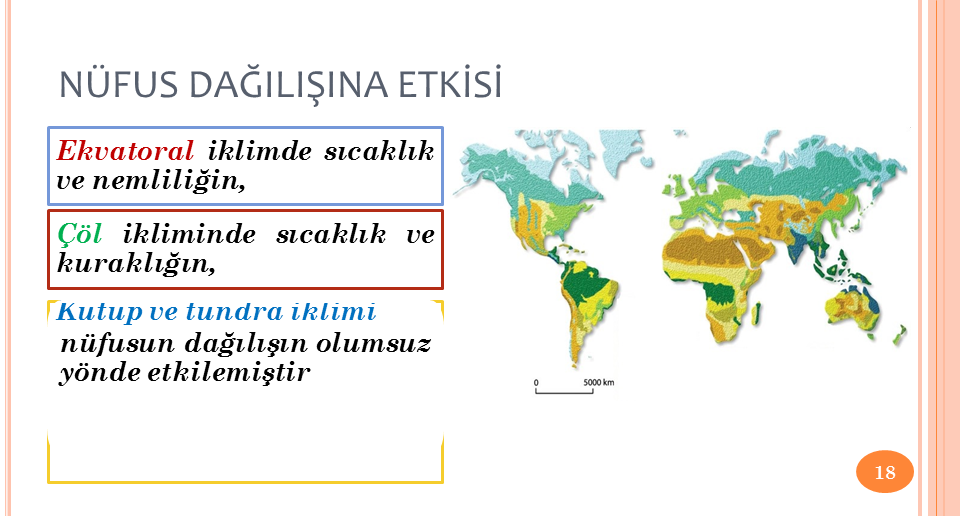 NÜFUS DAĞILIŞINA ETKİSİ

Ekvatoral iklimde sıcaklık ve nemliliğin,

Çöl ikliminde sıcaklık ve kuraklığın,

Kutup ve tundra iklimi nüfusun dağılışın olumsuz yönde etkilemiştir

0 5000 km

18